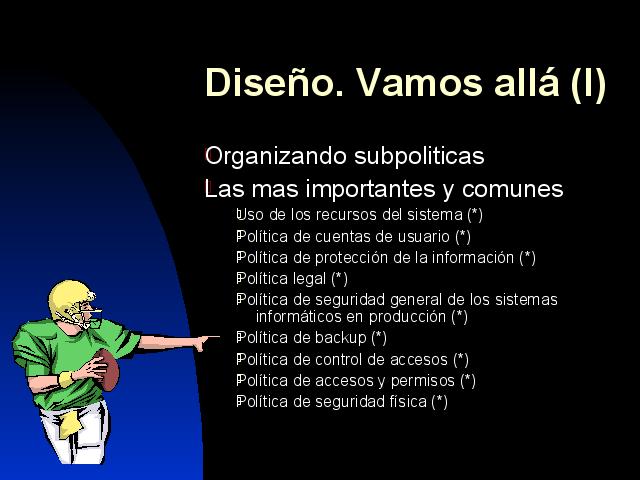 Diseño. Vamos allá (I)

Organizando subpoliticas

Las mas importantes y comunes

Uso de los recursos del sistema (*)

Política de cuentas de usuario (*)

Política de protección de la información (*)

Política legal (*)

Política de seguridad general de los sistemas informáticos en producción (*)

Política de backup (*)

Política de control de accesos (*)

Política de accesos y permisos (*)

Política de seguridad física (*)